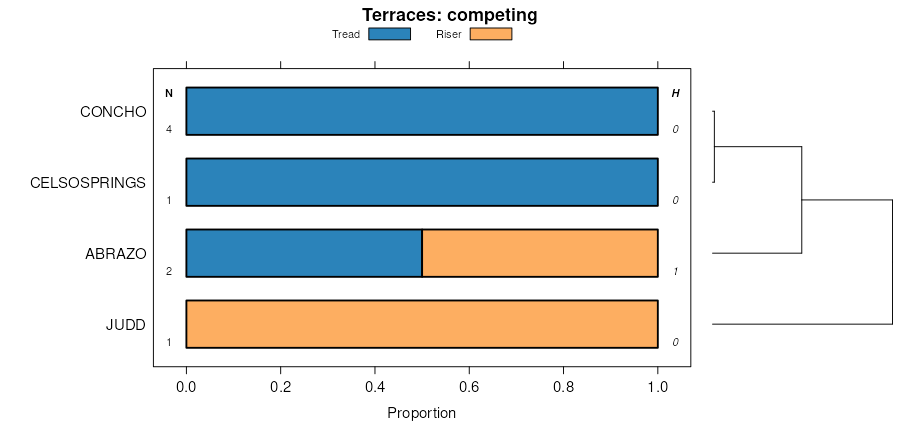 Terraces: competing

Tread Riser

N H

CONCHO 4 0

CELSOSPRINGS 1 0

ABRAZO 2 1

JUDD 1 0

0.0 0.2 0.4 0.6 0.8 1.0

Proportion